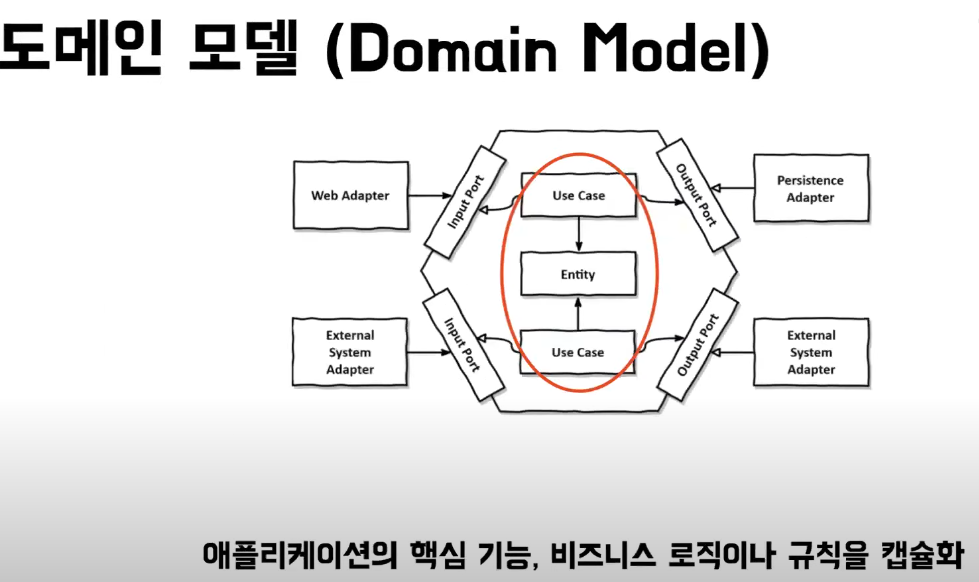 도메인 모델 (Domain Model)

Web Adapter

Input Port

Use Case

Output Port

Persistence Adapter

Entity

External System Adapter

Input Port

Use Case

Output Port

External System Adapter

애플리케이션의 핵심 기능, 비즈니스 로직이나 규칙을 캡슐화